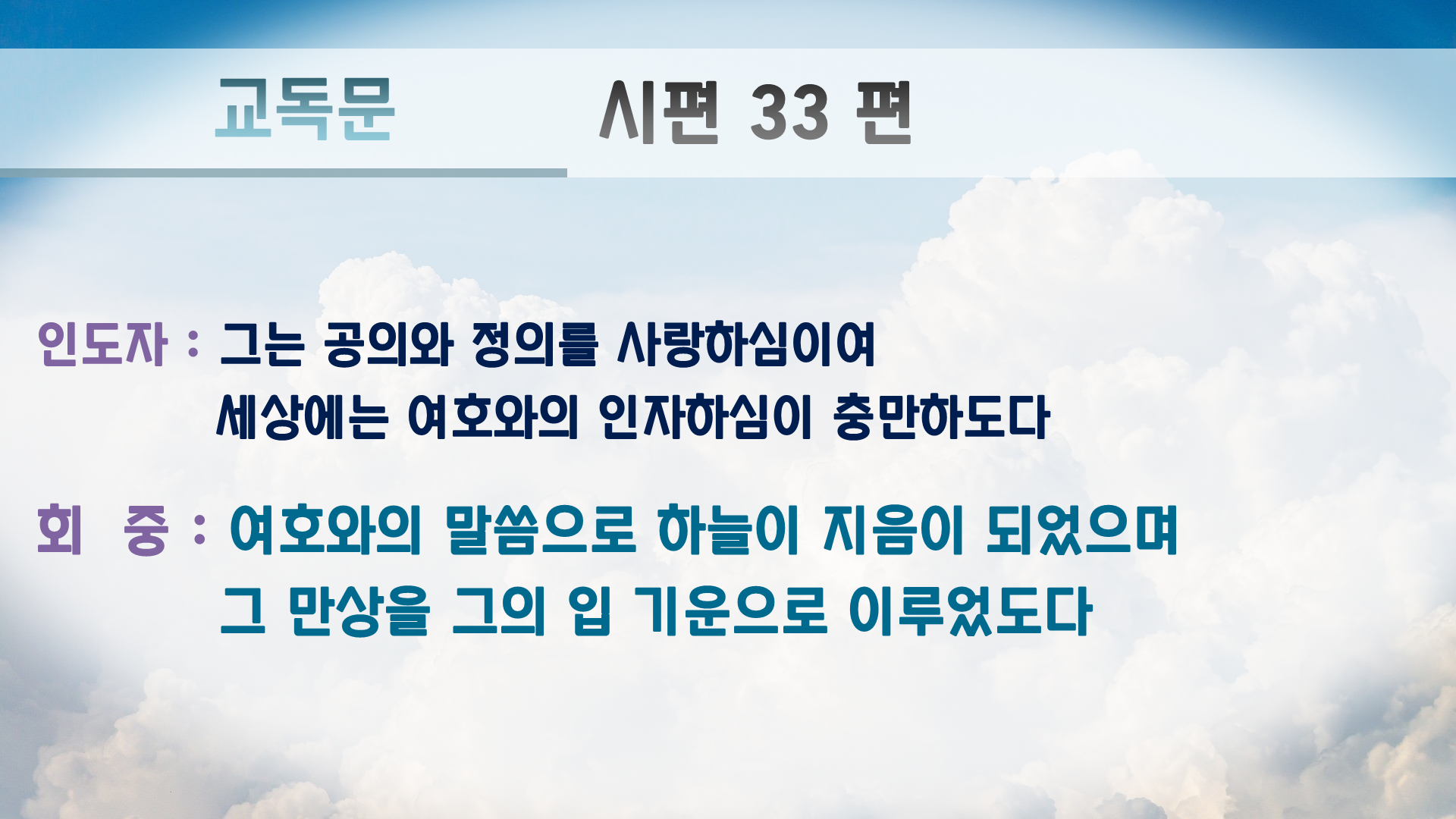 교독문 시편 33 편

인도자 : 그는 공의와 정의를 사랑하심이여
세상에는 여호와의 인자하심이 충만하도다

회 중 : 여호와의 말씀으로 하늘이 지음이 되었으며
그 만상을 그의 입 기운으로 이루었도다